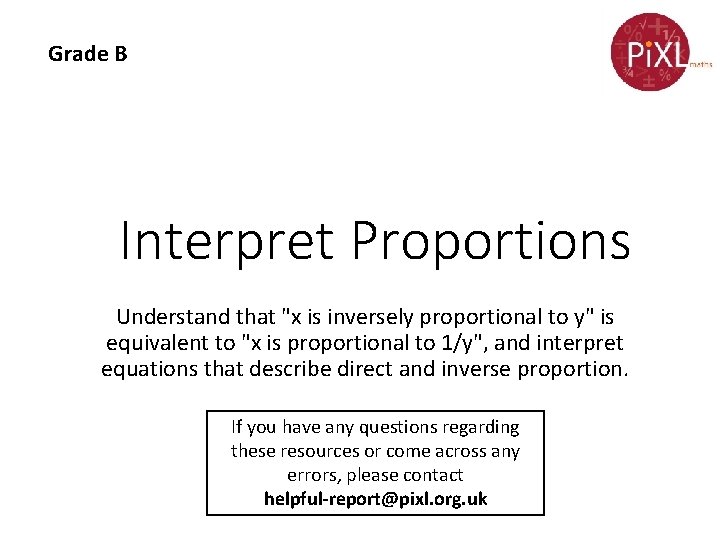 Grade B

PiXL maths

Interpret Proportions

Understand that "x is inversely proportional to y" is equivalent to "x is proportional to 1/y", and interpret equations that describe direct and inverse proportion.

If you have any questions regarding these resources or come across any errors, please contact
helpful-report@pixl.org.uk